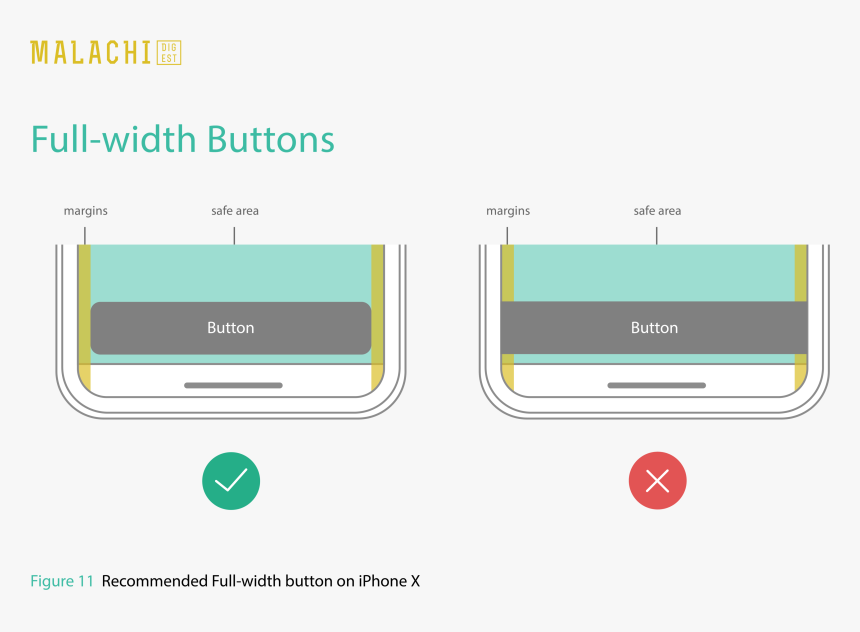 MALACHI DIG EST

Full-width Buttons

margins

safe area

Button

margins

safe area

Button

Figure 11 Recommended Full-width button on iPhone X